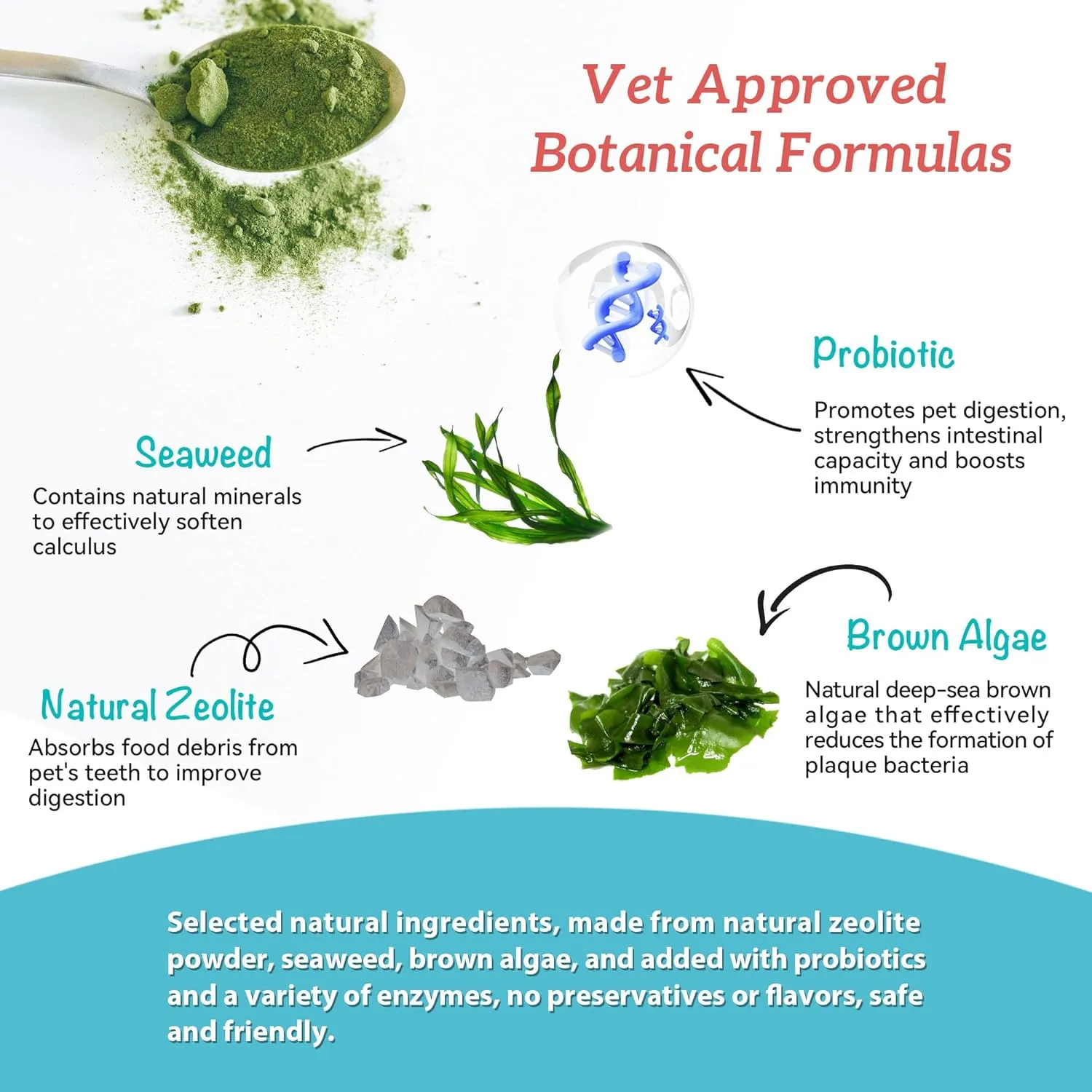 Vet Approved Botanical Formulas

Probiotic

Promotes pet digestion, strengthens intestinal capacity and boosts immunity

Seaweed

Contains natural minerals to effectively soften calculus

Brown Algae

Natural deep-sea brown algae that effectively reduces the formation of plaque bacteria

Natural Zeolite

Absorbs food debris from pet's teeth to improve digestion

Selected natural ingredients, made from natural zeolite powder, seaweed, brown algae, and added with probiotics and a variety of enzymes, no preservatives or flavors, safe and friendly.